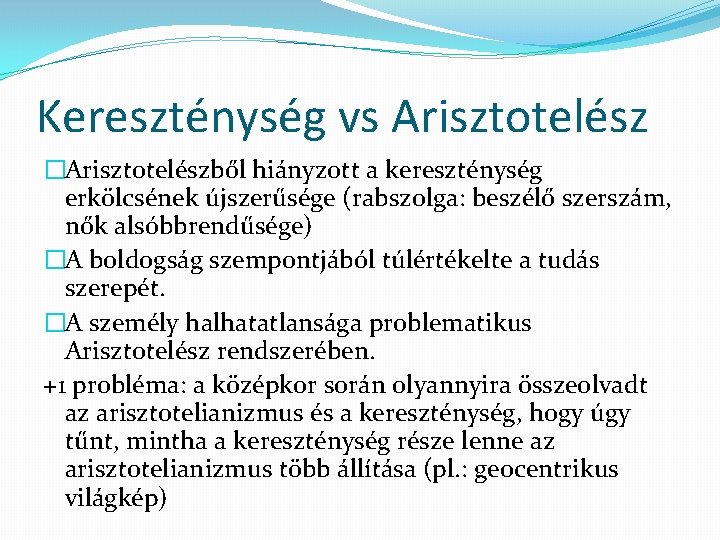 Kereszténység vs Arisztotelész

□Arisztotelészből hiányzott a kereszténység erkölcsének újszerűsége (rabszolga: beszélő szerszám, nők alsóbbrendűsége)

□A boldogság szempontjából túlértékelte a tudás szerepét.

□A személy halhatatlansága problematikus Arisztotelész rendszerében.

+1 probléma: a középkor során olyannyira összeolvadt az arisztotelianizmus és a kereszténység, hogy úgy tűnt, mintha a kereszténység része lenne az arisztotelianizmus több állítása (pl.: geocentrikus világkép)